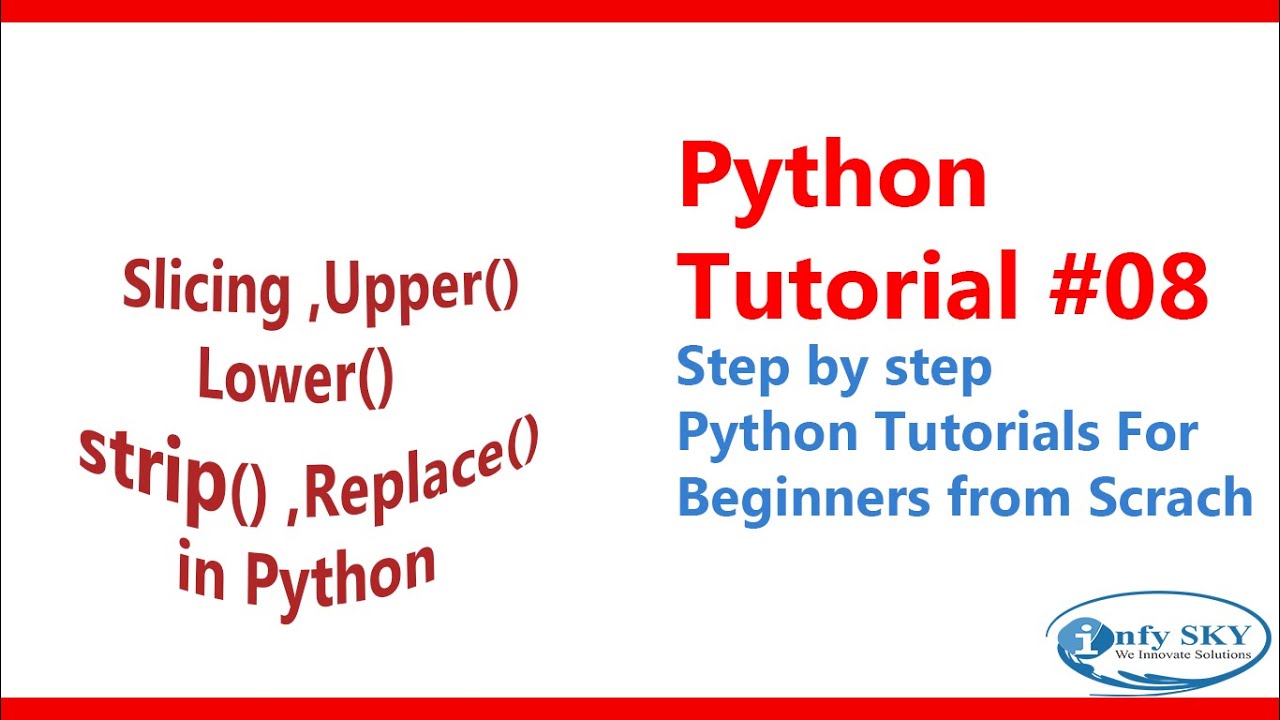 Slicing ,Upper()
Lower()
strip() ,Replace()
in Python

Python
Tutorial #08
Step by step
Python Tutorials For
Beginners from Scrach

infy SKY
We Innovate Solutions